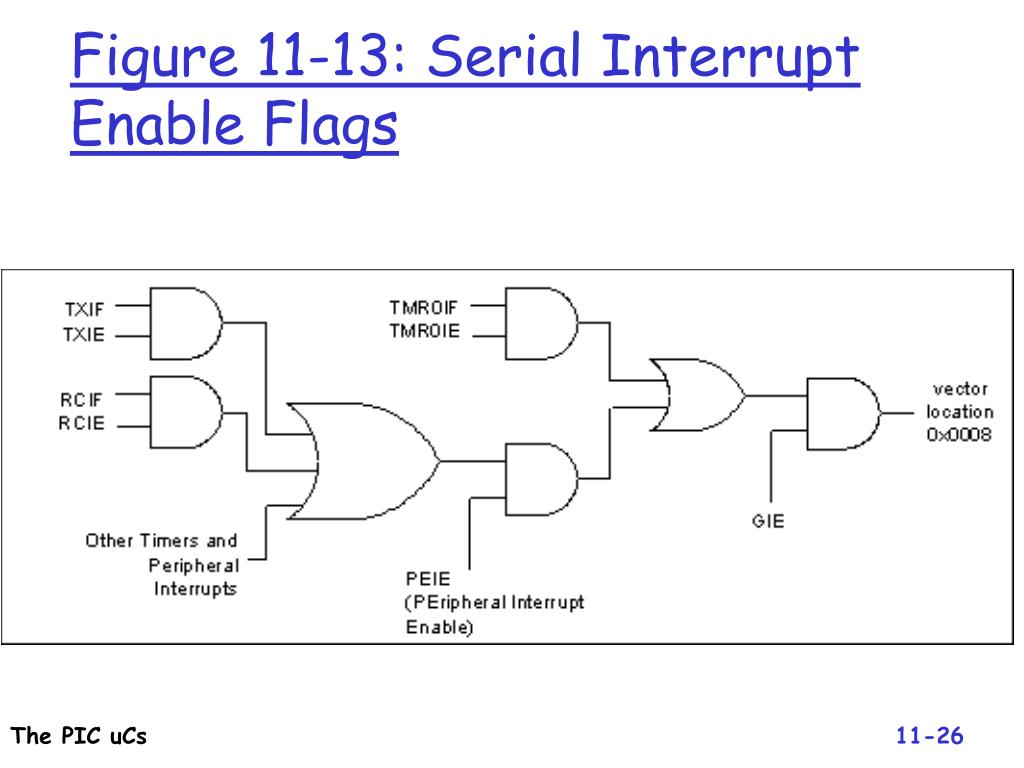 Figure 11-13: Serial Interrupt Enable Flags

TXIF
TXIE

RCIF
RCIE

Other Timers and Peripheral Interrupts

TMR0IF
TMR0IE

PEIE
(PEripheral Interrupt Enable)

GIE

vector location 0x0008

The PIC uCs

11-26